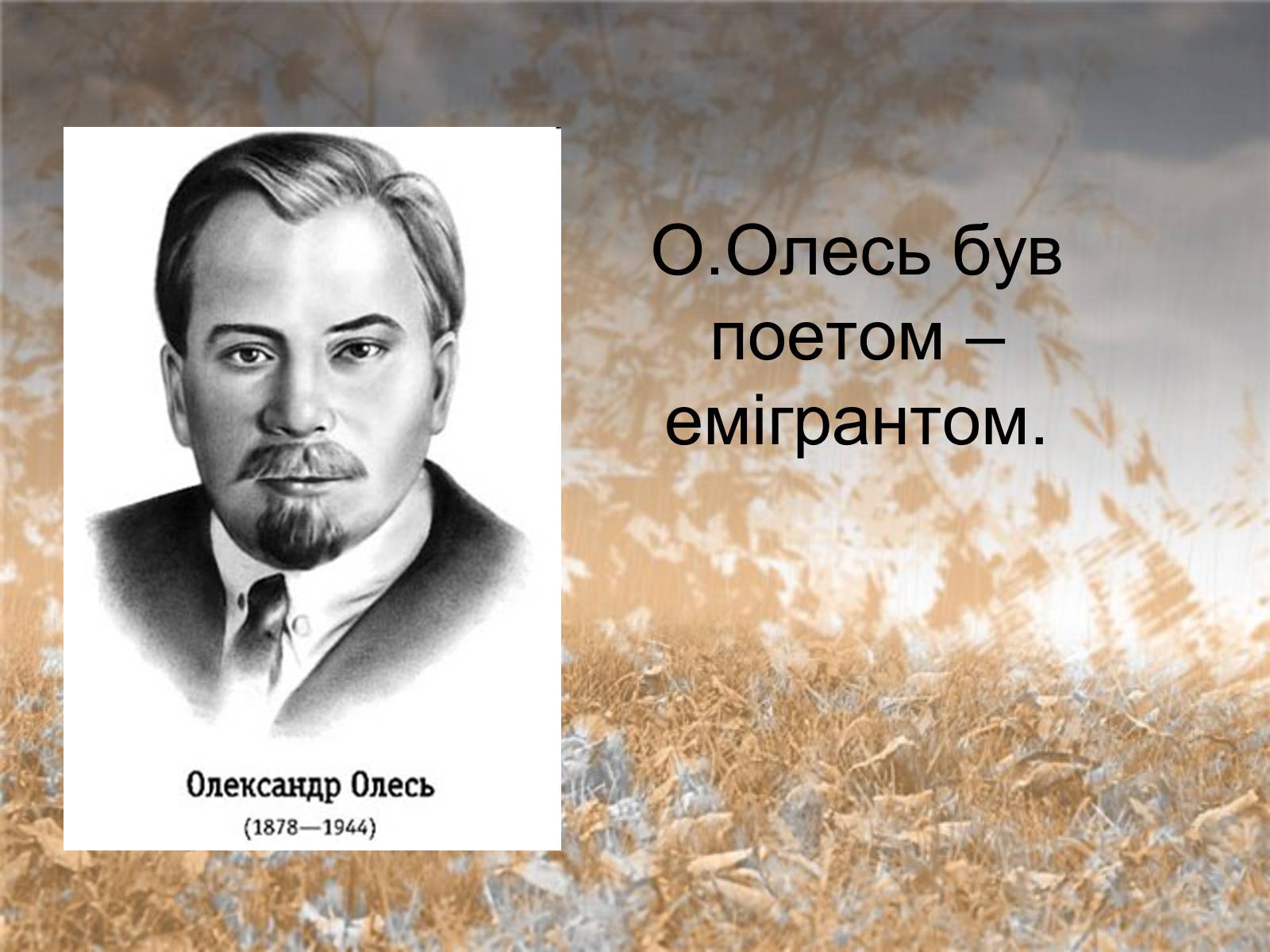 Олександр Олесь
(1878—1944)

О.Олесь був поетом – емігрантом.